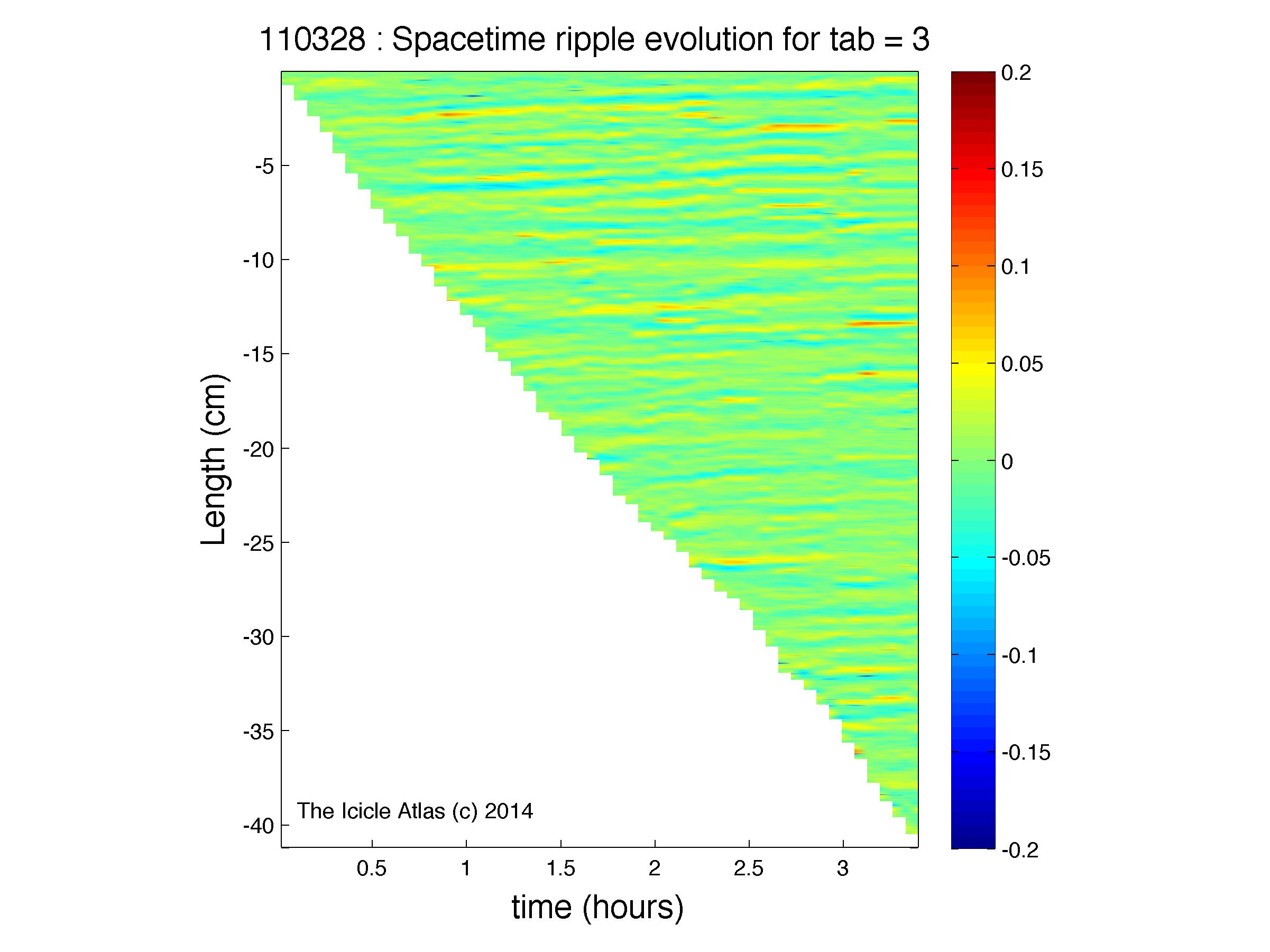 110328 : Spacetime ripple evolution for tab = 3

Length (cm)

-5
-10
-15
-20
-25
-30
-35
-40

The Icicle Atlas (c) 2014

0.5
1
1.5
2
2.5
3

time (hours)

0.2
0.15
0.1
0.05
0
-0.05
-0.1
-0.15
-0.2